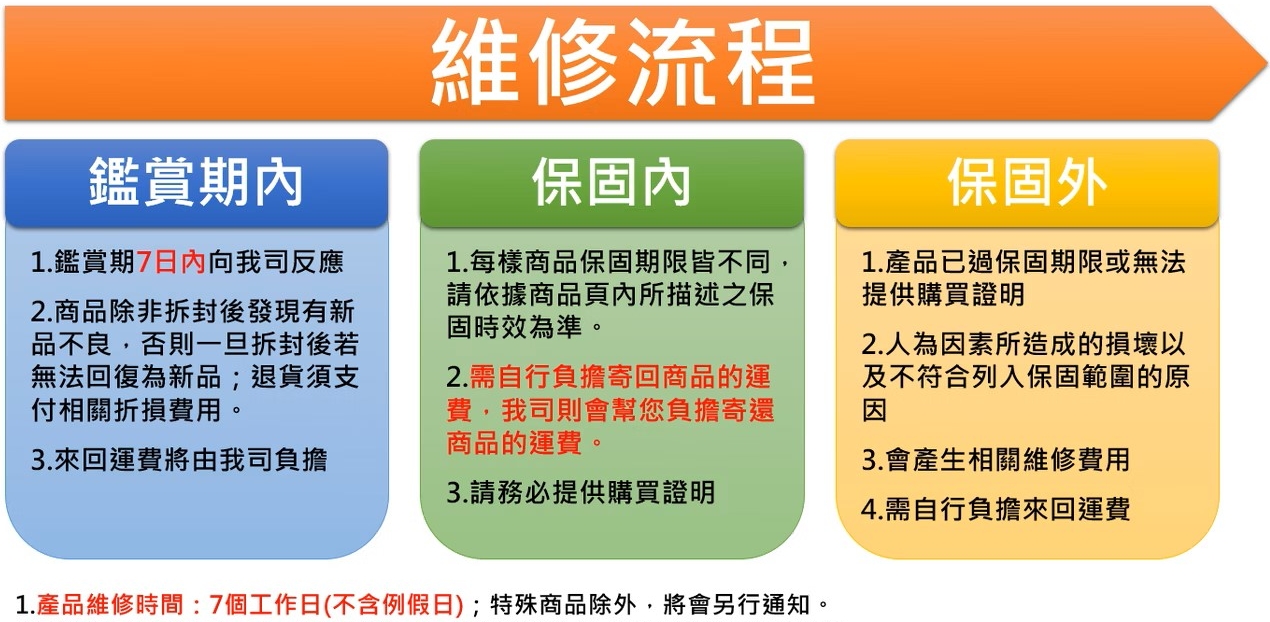 維修流程

鑑賞期內

1.鑑賞期7日內向我司反應

2.商品除非拆封後發現有新品不良，否則一旦拆封後若無法回復為新品；退貨須支付相關折損費用。

3.來回運費將由我司負擔

保固內

1.每樣商品保固期限皆不同，請依據商品頁內所描述之保固時效為準。

2.需自行負擔寄回商品的運費，我司則會幫您負擔寄還商品的運費。

3.請務必提供購買證明

保固外

1.產品已過保固期限或無法提供購買證明

2.人為因素所造成的損壞以及不符合列入保固範圍的原因

3.會產生相關維修費用

4.需自行負擔來回運費

1.產品維修時間：7個工作日(不含例假日)；特殊商品除外，將會另行通知。